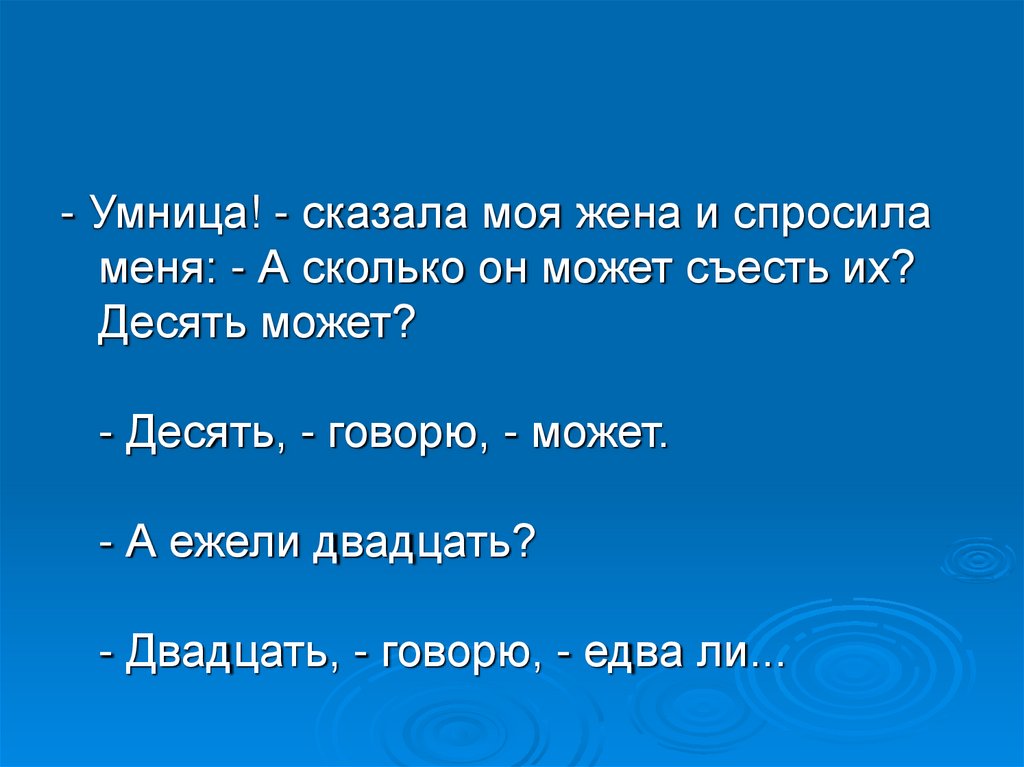 - Умница! - сказала моя жена и спросила меня: - А сколько он может съесть их? Десять может?

- Десять, - говорю, - может.

- А ежели двадцать?

- Двадцать, - говорю, - едва ли...